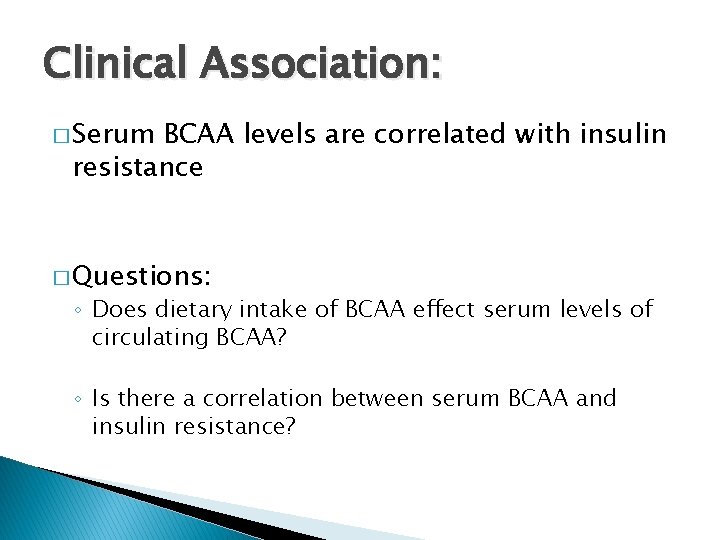 Clinical Association:

□ Serum BCAA levels are correlated with insulin resistance

□ Questions:
◦ Does dietary intake of BCAA effect serum levels of circulating BCAA?

◦ Is there a correlation between serum BCAA and insulin resistance?